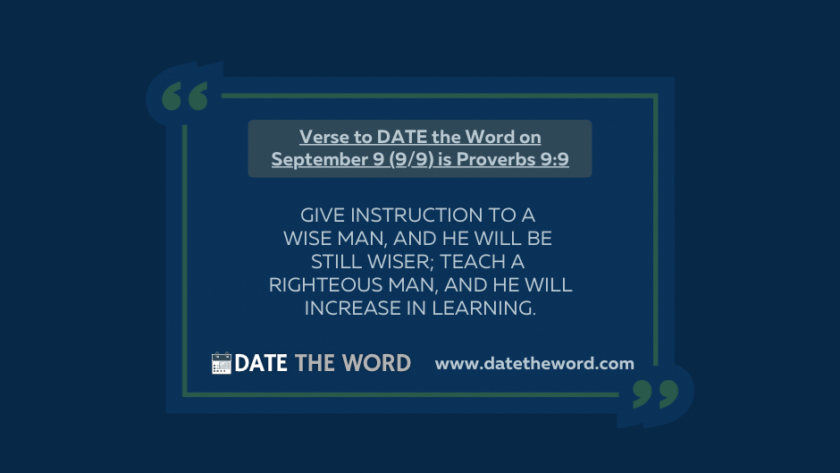 “

Verse to DATE the Word on September 9 (9/9) is Proverbs 9:9

GIVE INSTRUCTION TO A WISE MAN, AND HE WILL BE STILL WISER; TEACH A RIGHTEOUS MAN, AND HE WILL INCREASE IN LEARNING.

DATE THE WORD www.datetheword.com

”